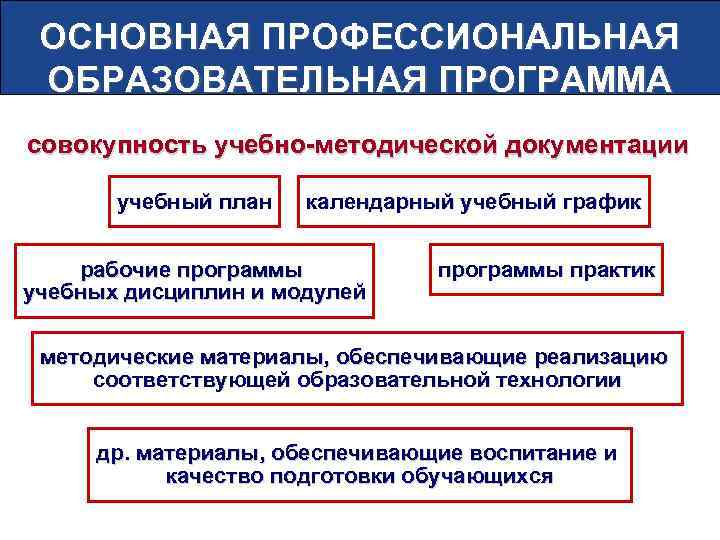 ОСНОВНАЯ ПРОФЕССИОНАЛЬНАЯ ОБРАЗОВАТЕЛЬНАЯ ПРОГРАММА

совокупность учебно-методической документации

учебный план

календарный учебный график

рабочие программы учебных дисциплин и модулей

программы практик

методические материалы, обеспечивающие реализацию соответствующей образовательной технологии

др. материалы, обеспечивающие воспитание и качество подготовки обучающихся